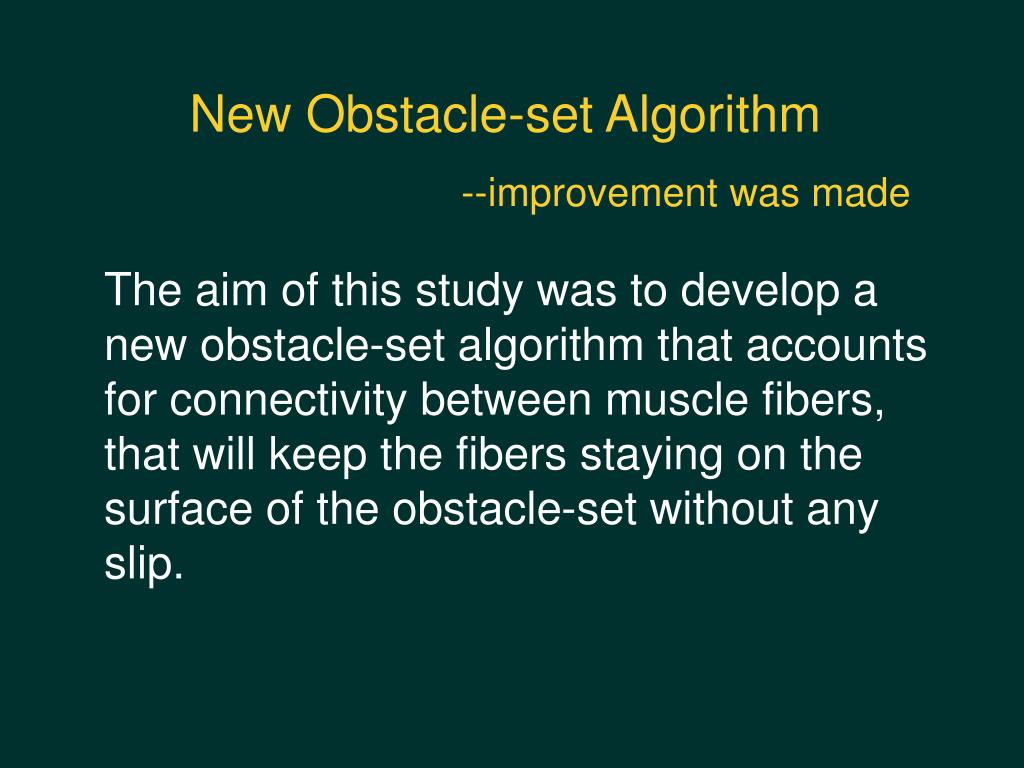 New Obstacle-set Algorithm

--improvement was made

The aim of this study was to develop a new obstacle-set algorithm that accounts for connectivity between muscle fibers, that will keep the fibers staying on the surface of the obstacle-set without any slip.